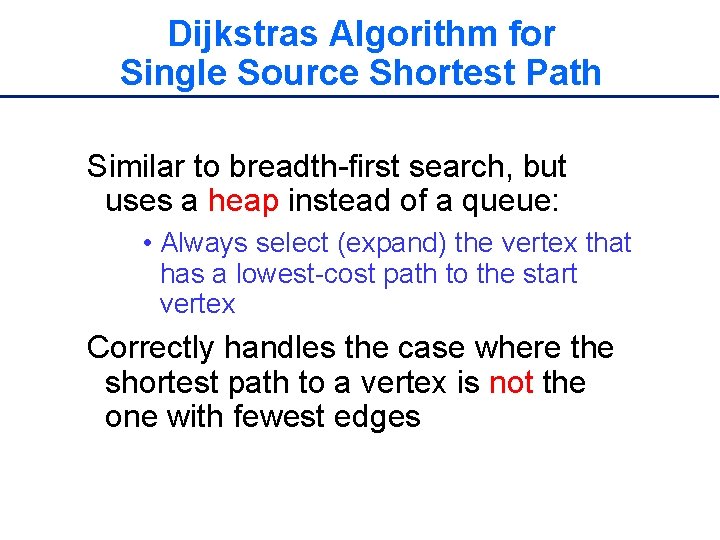 Dijkstras Algorithm for Single Source Shortest Path

Similar to breadth-first search, but uses a heap instead of a queue:

• Always select (expand) the vertex that has a lowest-cost path to the start vertex

Correctly handles the case where the shortest path to a vertex is not the one with fewest edges